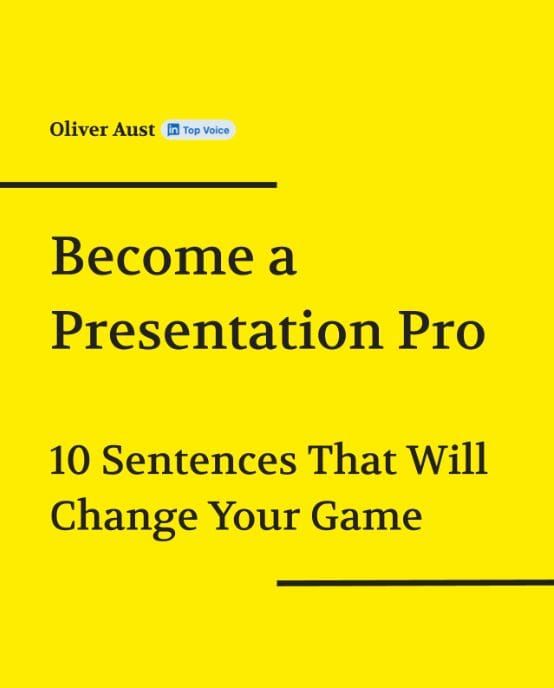 Oliver Aust in Top Voice

Become a Presentation Pro

10 Sentences That Will Change Your Game